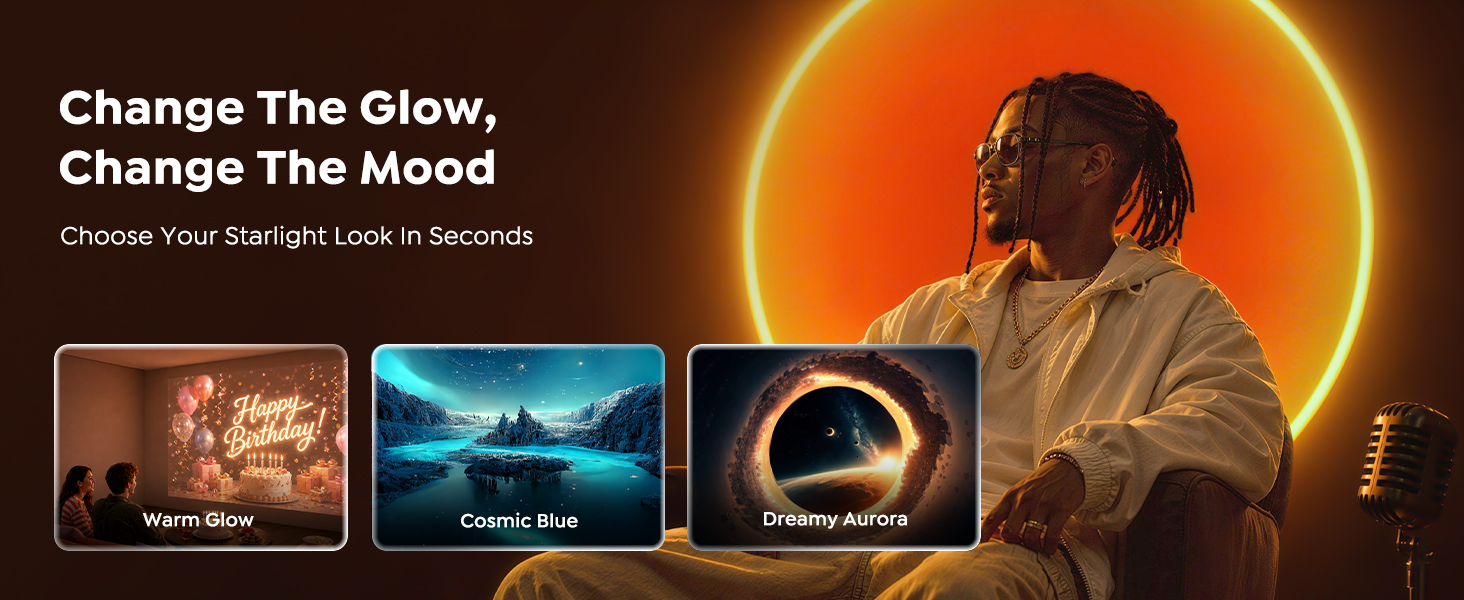 Change The Glow,
Change The Mood

Choose Your Starlight Look In Seconds

Happy Birthday!

Warm Glow

Cosmic Blue

Dreamy Aurora